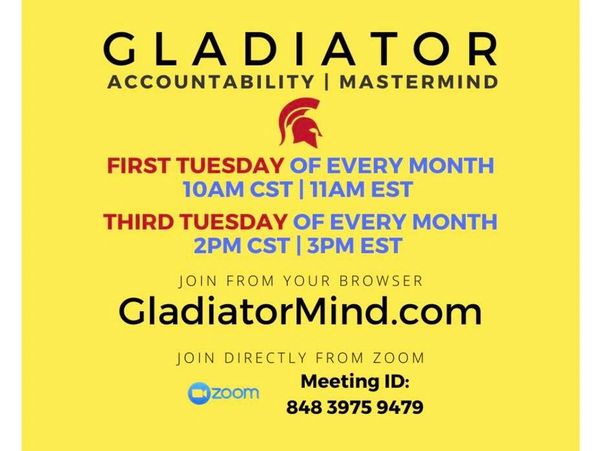 GLADIATOR
ACCOUNTABILITY | MASTERMIND

FIRST TUESDAY OF EVERY MONTH
10AM CST | 11AM EST

THIRD TUESDAY OF EVERY MONTH
2PM CST | 3PM EST

JOIN FROM YOUR BROWSER
GladiatorMind.com

JOIN DIRECTLY FROM ZOOM
zoom
Meeting ID:
848 3975 9479